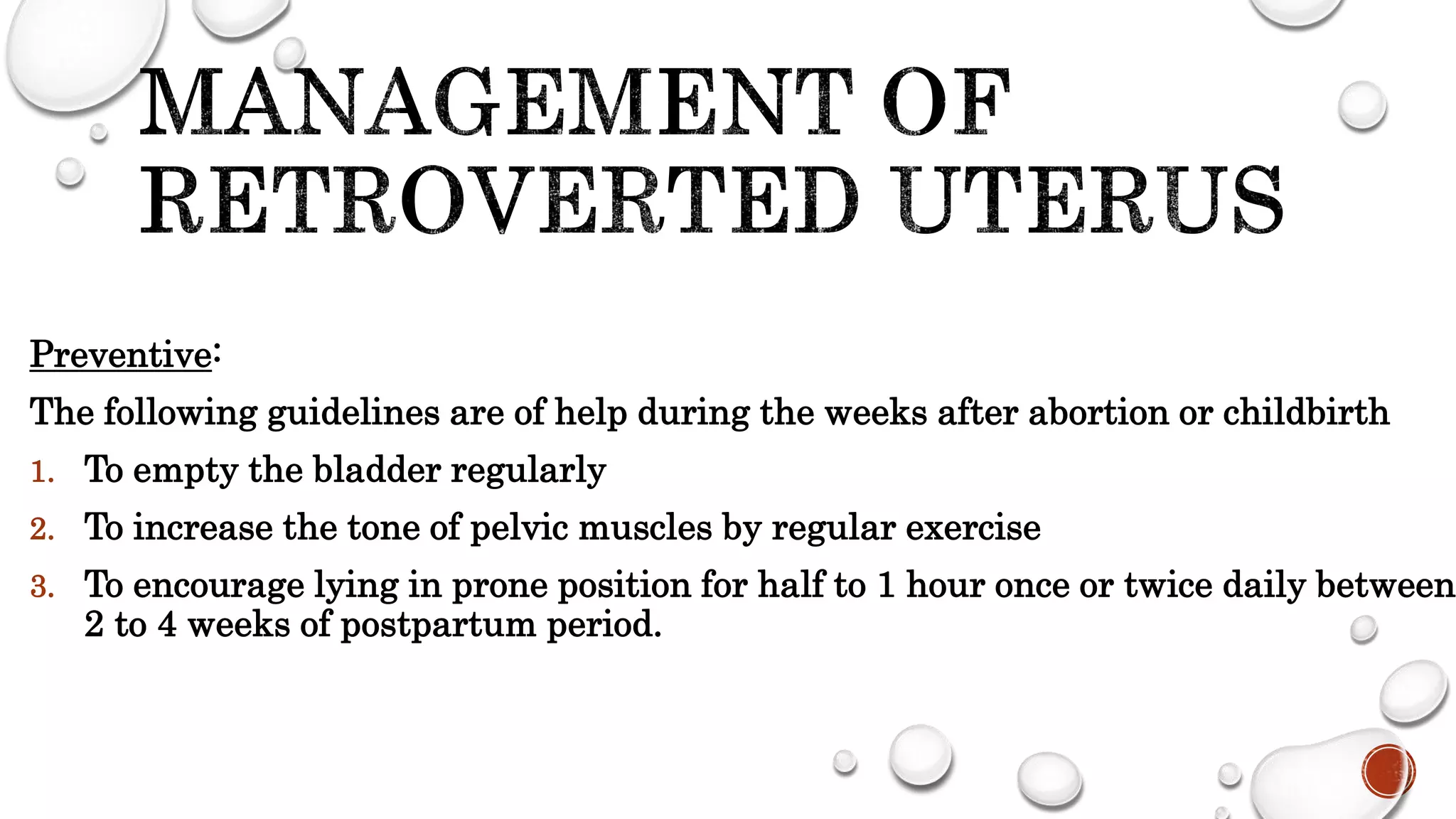 MANAGEMENT OF RETROVERTED UTERUS

Preventive:

The following guidelines are of help during the weeks after abortion or childbirth

1. To empty the bladder regularly
2. To increase the tone of pelvic muscles by regular exercise
3. To encourage lying in prone position for half to 1 hour once or twice daily between 2 to 4 weeks of postpartum period.